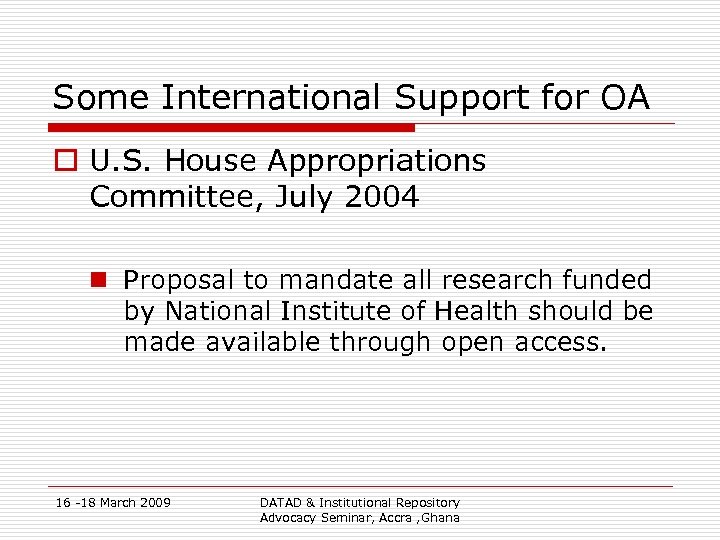 Some International Support for OA

U.S. House Appropriations Committee, July 2004

Proposal to mandate all research funded by National Institute of Health should be made available through open access.

16 -18 March 2009

DATAD & Institutional Repository Advocacy Seminar, Accra ,Ghana